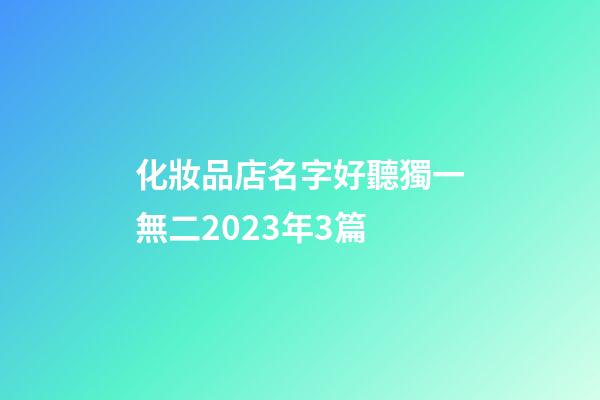 化妝品店名字好聽獨一無二2023年3篇